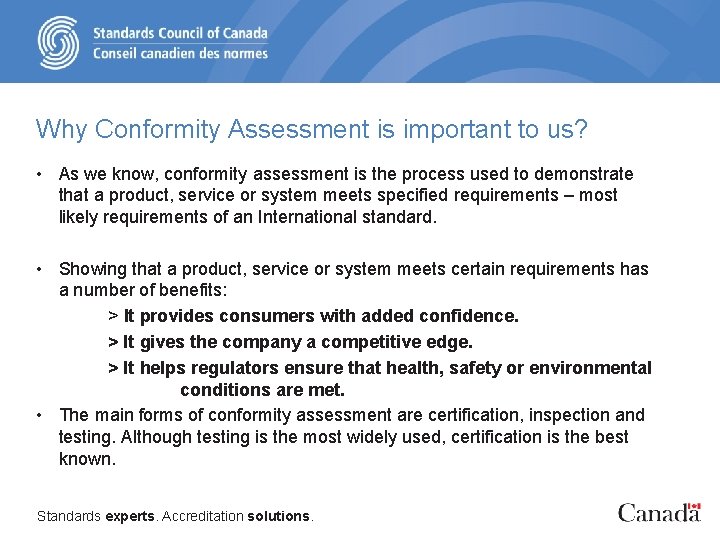 Standards Council of Canada
Conseil canadien des normes

Why Conformity Assessment is important to us?

• As we know, conformity assessment is the process used to demonstrate that a product, service or system meets specified requirements – most likely requirements of an International standard.

• Showing that a product, service or system meets certain requirements has a number of benefits:
> It provides consumers with added confidence.
> It gives the company a competitive edge.
> It helps regulators ensure that health, safety or environmental conditions are met.

• The main forms of conformity assessment are certification, inspection and testing. Although testing is the most widely used, certification is the best known.

Standards experts. Accreditation solutions.

Canada